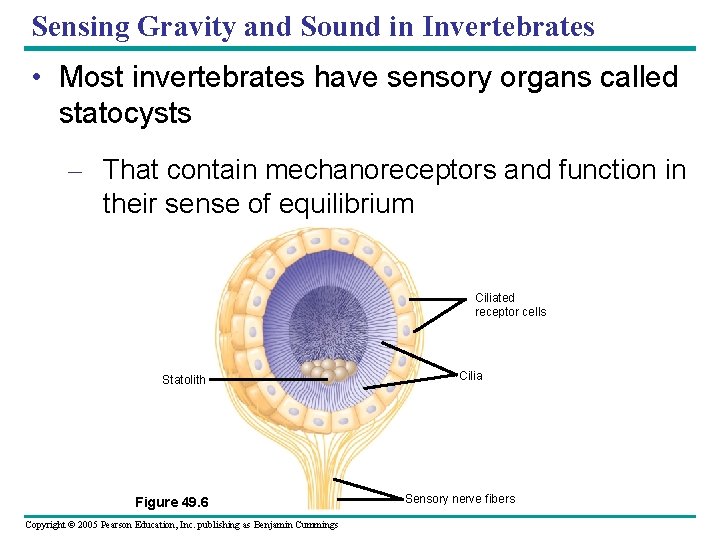 Sensing Gravity and Sound in Invertebrates

• Most invertebrates have sensory organs called statocysts

– That contain mechanoreceptors and function in their sense of equilibrium

Ciliated receptor cells

Cilia

Statolith

Sensory nerve fibers

Figure 49.6

Copyright © 2005 Pearson Education, Inc. publishing as Benjamin Cummings